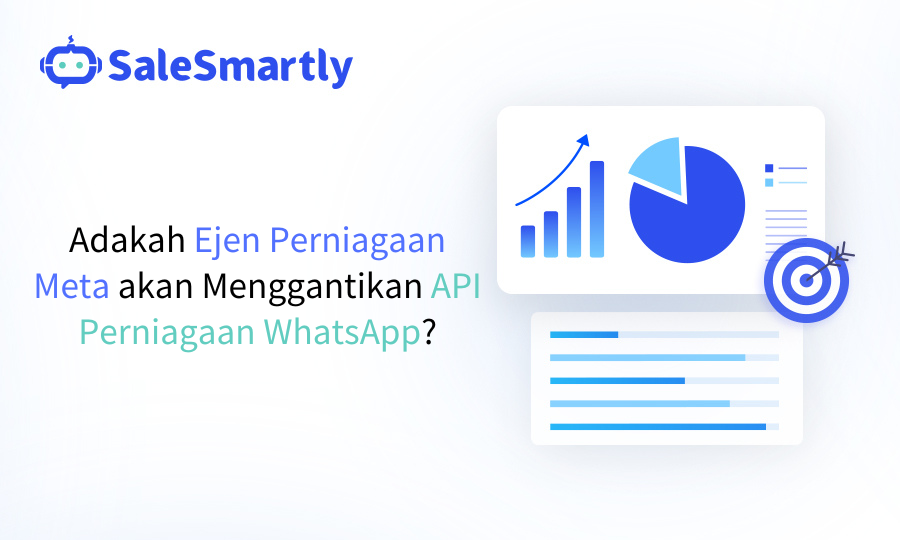 SaleSmartly

Adakah Ejen Perniagaan Meta akan Menggantikan API Perniagaan WhatsApp?